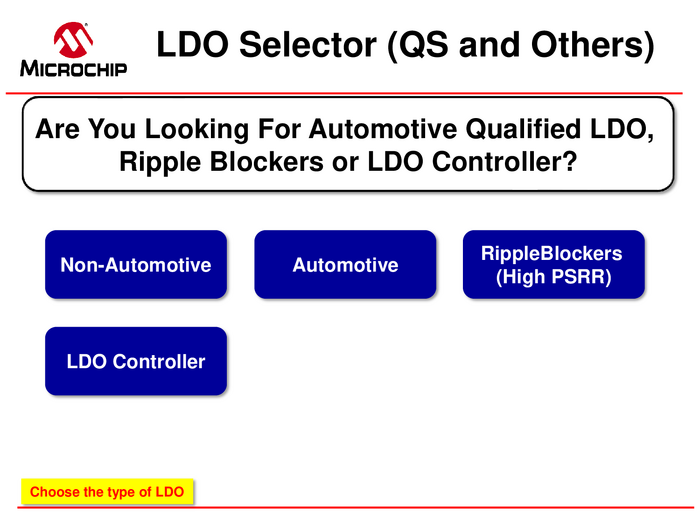 MICROCHIP

LDO Selector (QS and Others)

Are You Looking For Automotive Qualified LDO, Ripple Blockers or LDO Controller?

Non-Automotive

Automotive

RippleBlockers (High PSRR)

LDO Controller

Choose the type of LDO